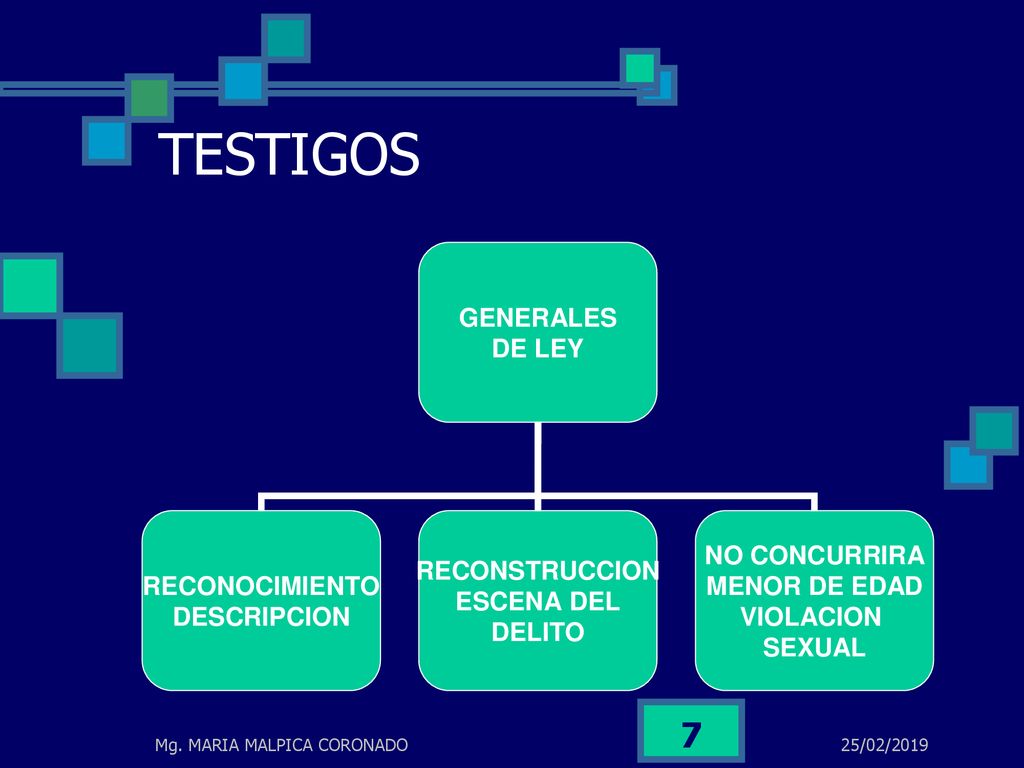 TESTIGOS

GENERALES DE LEY

RECONOCIMIENTO DESCRIPCION

RECONSTRUCCION ESCENA DEL DELITO

NO CONCURRIRA MENOR DE EDAD VIOLACION SEXUAL

Mg. MARIA MALPICA CORONADO

7

25/02/2019